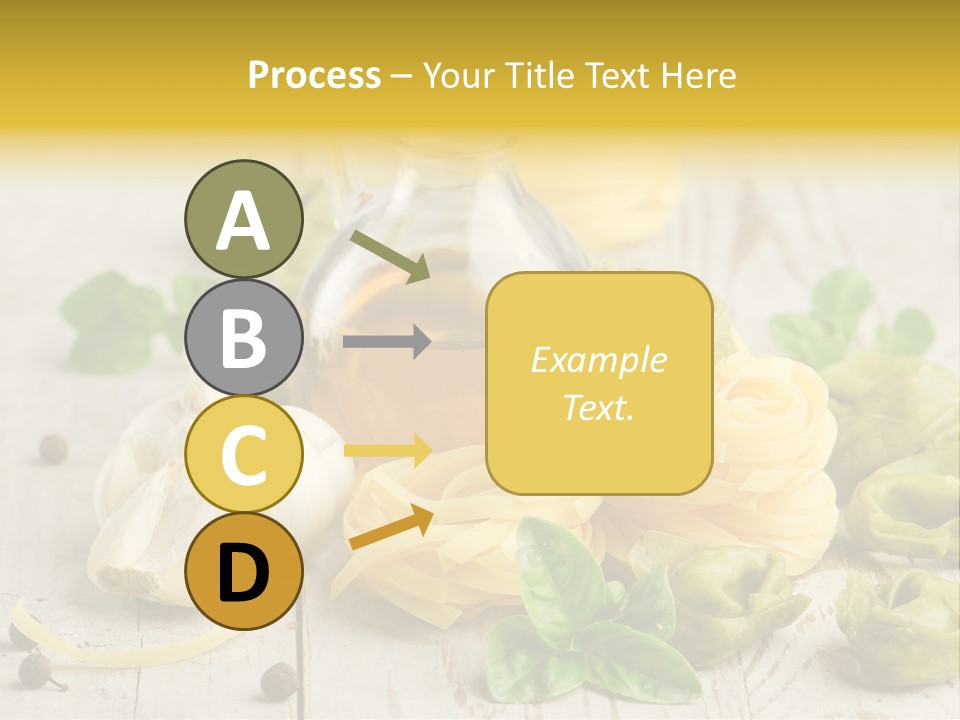 Process – Your Title Text Here

A

B

C

D

Example Text.